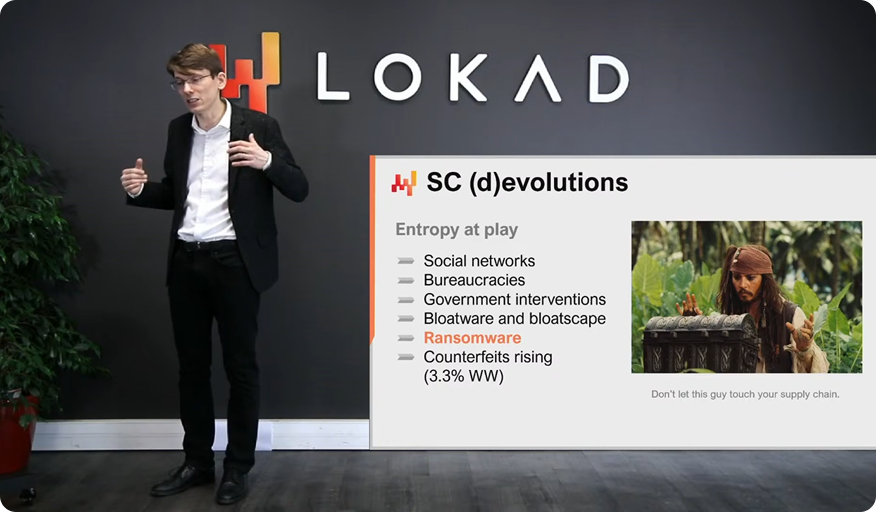 LOKAD

SC (d)evolutions

Entropy at play

Social networks
Bureaucracies
Government interventions
Bloatware and bloatscape
Ransomware
Counterfeits rising (3.3% WW)

Don't let this guy touch your supply chain.